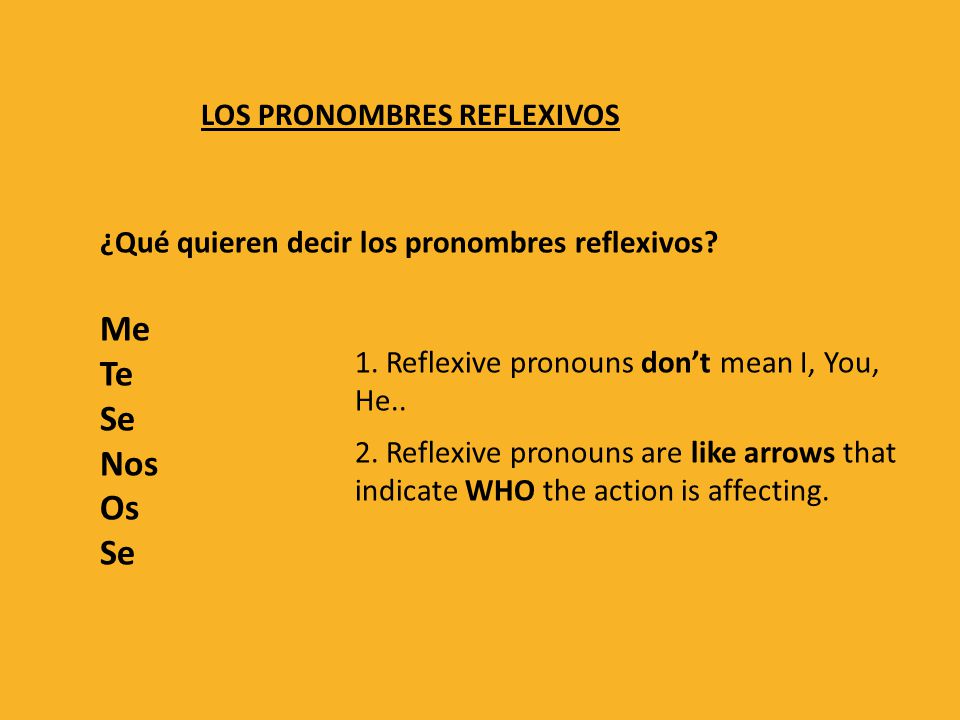 LOS PRONOMBRES REFLEXIVOS

¿Qué quieren decir los pronombres reflexivos?

Me
Te
Se
Nos
Os
Se

1. Reflexive pronouns don't mean I, You, He..

2. Reflexive pronouns are like arrows that indicate WHO the action is affecting.